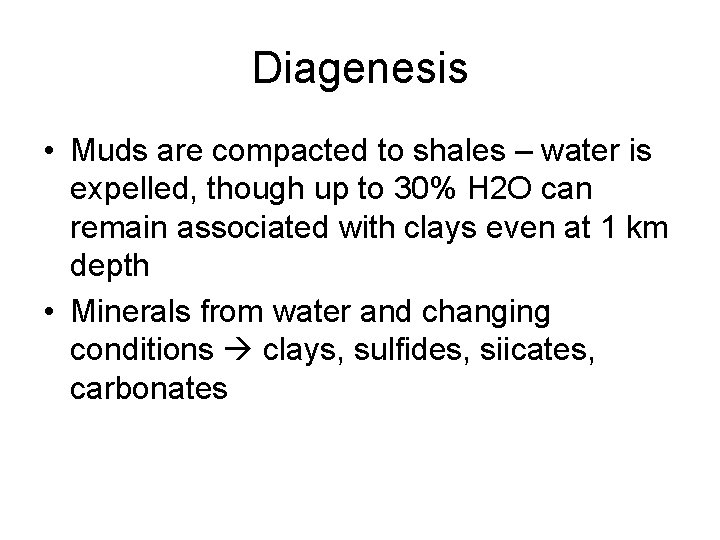 Diagenesis

• Muds are compacted to shales – water is expelled, though up to 30% H2O can remain associated with clays even at 1 km depth

• Minerals from water and changing conditions → clays, sulfides, siicates, carbonates